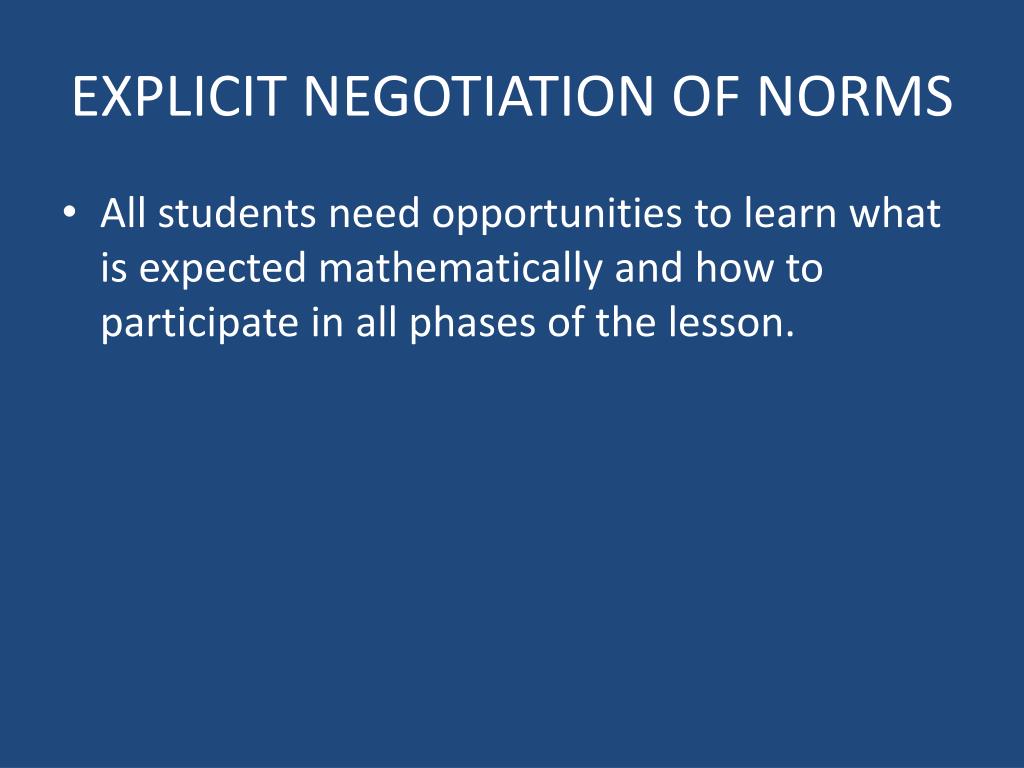 EXPLICIT NEGOTIATION OF NORMS

• All students need opportunities to learn what is expected mathematically and how to participate in all phases of the lesson.